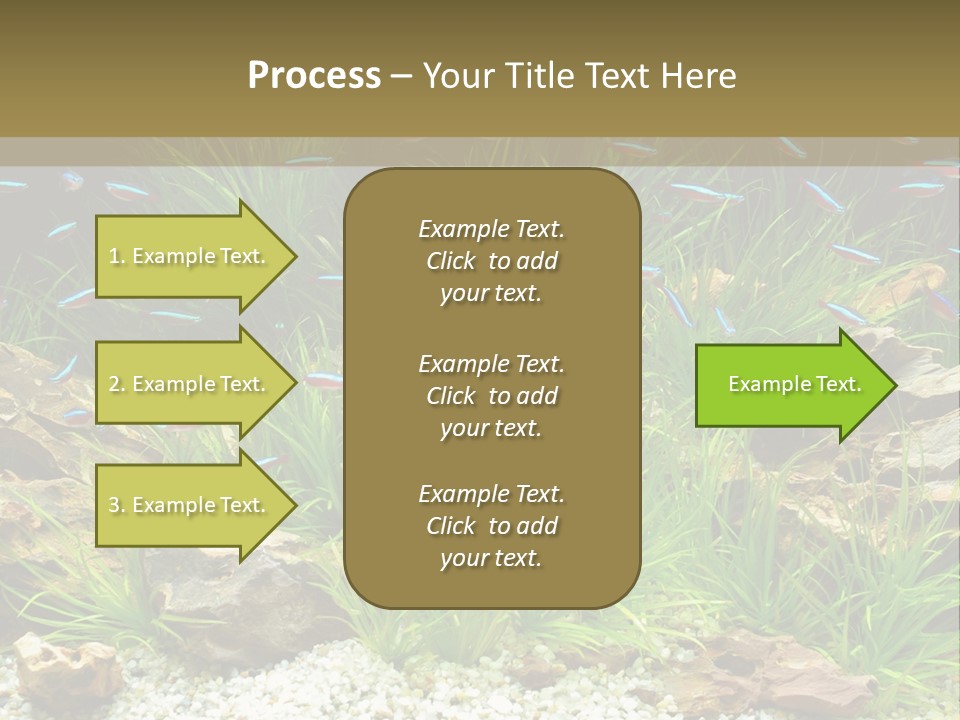 Process – Your Title Text Here

1. Example Text.

2. Example Text.

3. Example Text.

Example Text. Click to add your text.

Example Text. Click to add your text.

Example Text. Click to add your text.

Example Text.